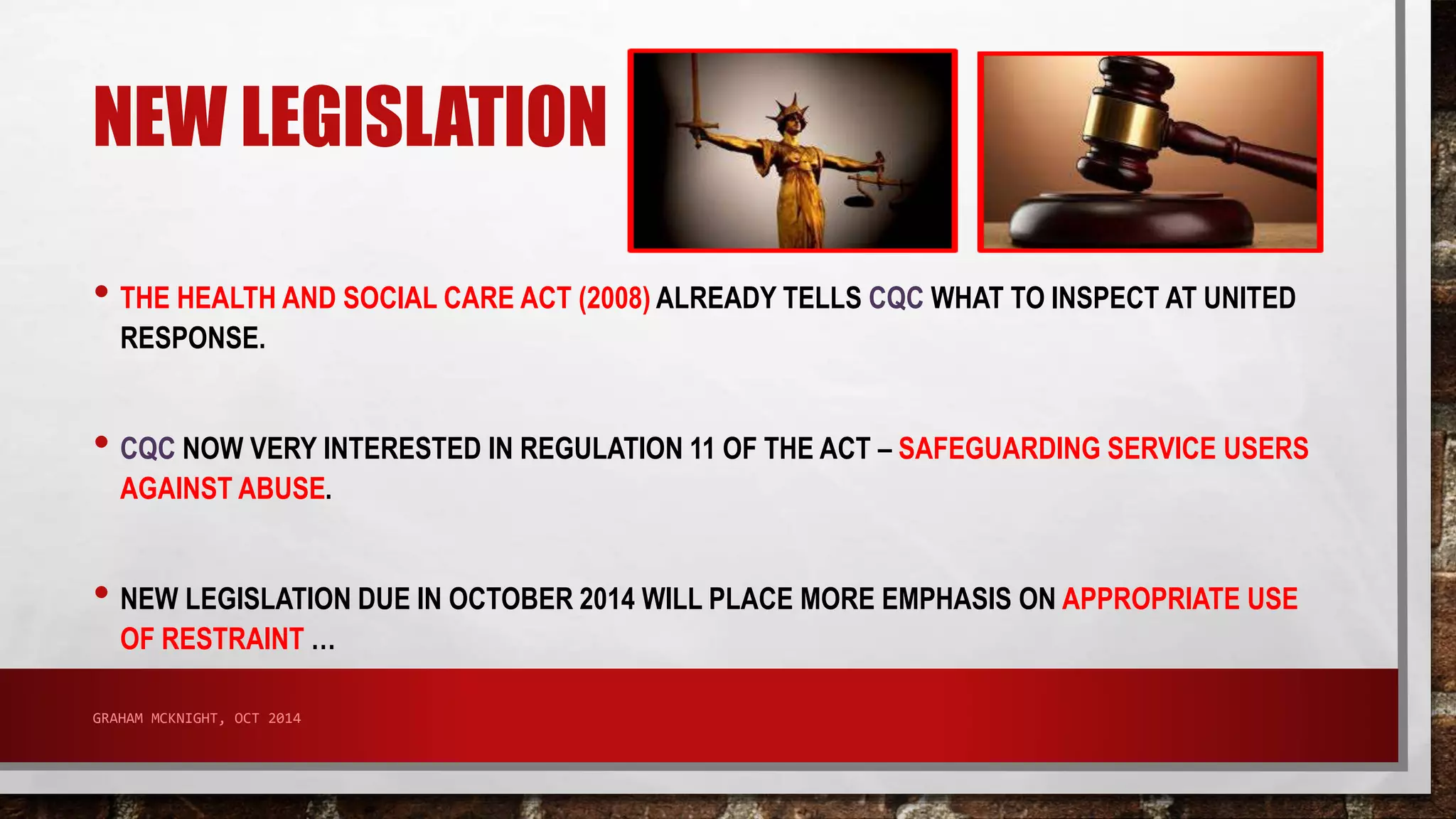 NEW LEGISLATION

• THE HEALTH AND SOCIAL CARE ACT (2008) ALREADY TELLS CQC WHAT TO INSPECT AT UNITED RESPONSE.

• CQC NOW VERY INTERESTED IN REGULATION 11 OF THE ACT – SAFEGUARDING SERVICE USERS AGAINST ABUSE.

• NEW LEGISLATION DUE IN OCTOBER 2014 WILL PLACE MORE EMPHASIS ON APPROPRIATE USE OF RESTRAINT …

GRAHAM MCKNIGHT, OCT 2014